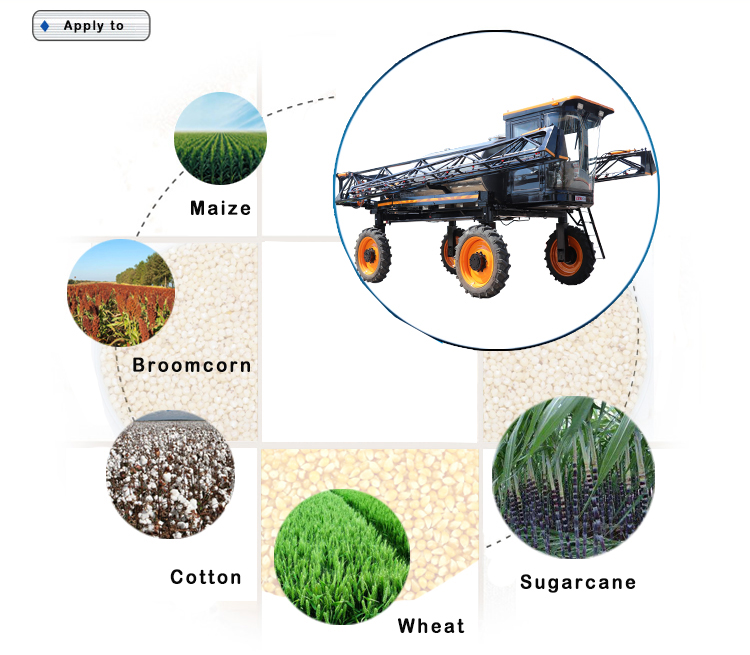 Apply to

Maize

Broomcorn

Cotton

Wheat

Sugarcane